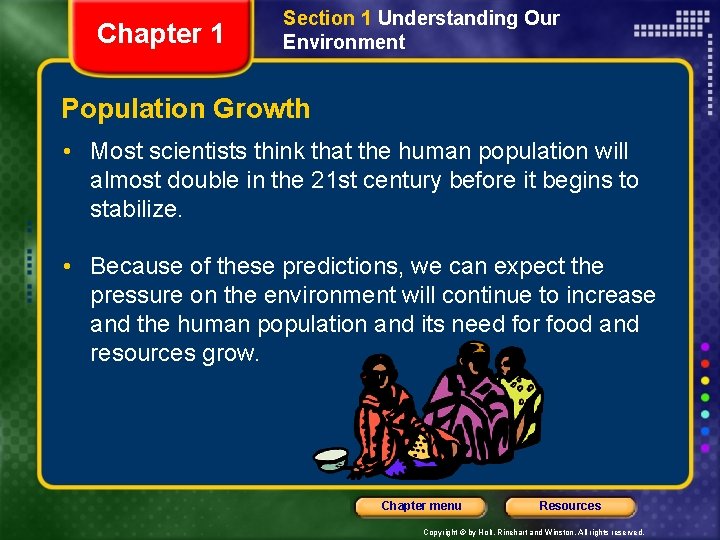 Chapter 1

Section 1 Understanding Our Environment

Population Growth

• Most scientists think that the human population will almost double in the 21st century before it begins to stabilize.

• Because of these predictions, we can expect the pressure on the environment will continue to increase and the human population and its need for food and resources grow.

Chapter menu

Resources

Copyright © by Holt, Rinehart and Winston. All rights reserved.